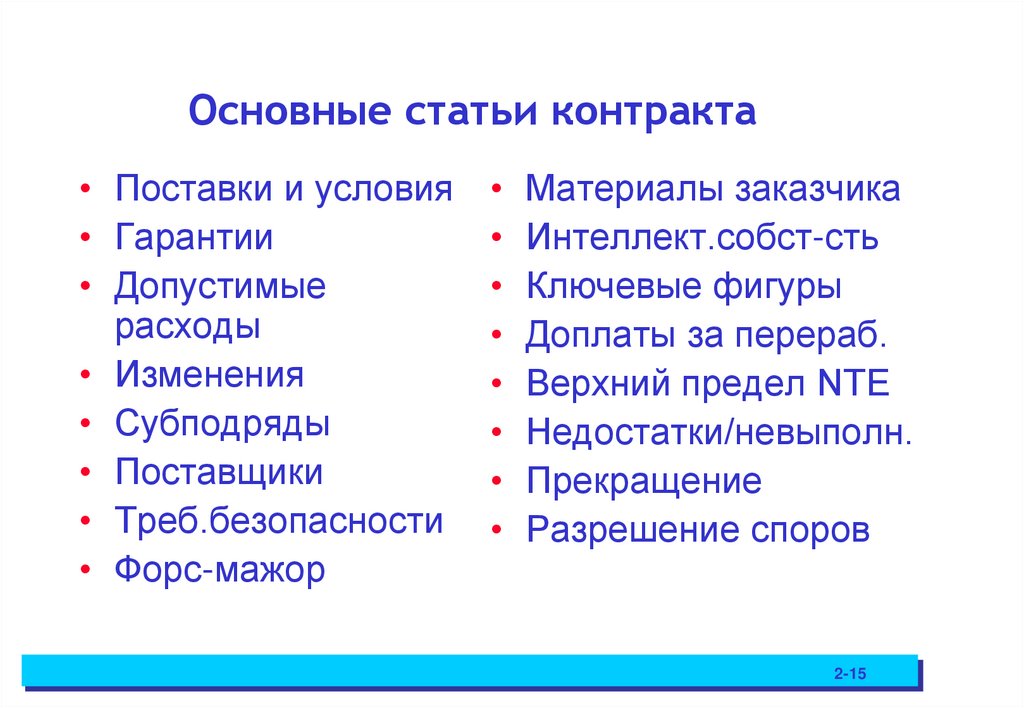 Основные статьи контракта

• Поставки и условия
• Гарантии
• Допустимые расходы
• Изменения
• Субподряды
• Поставщики
• Треб.безопасности
• Форс-мажор

• Материалы заказчика
• Интеллект.собст-сть
• Ключевые фигуры
• Доплаты за перераб.
• Верхний предел NTE
• Недостатки/невыполн.
• Прекращение
• Разрешение споров

2-15